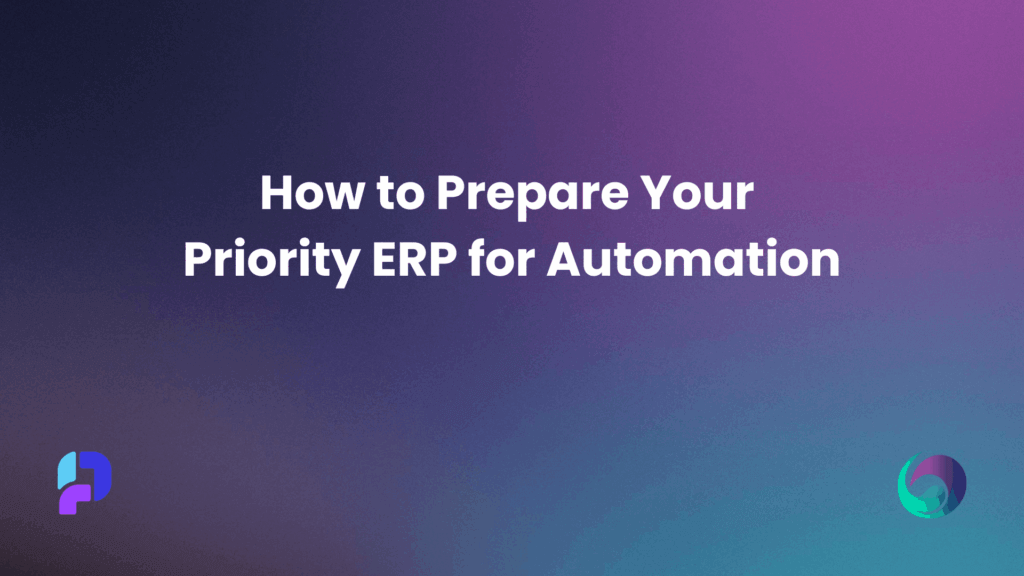 How to Prepare Your Priority ERP for Automation